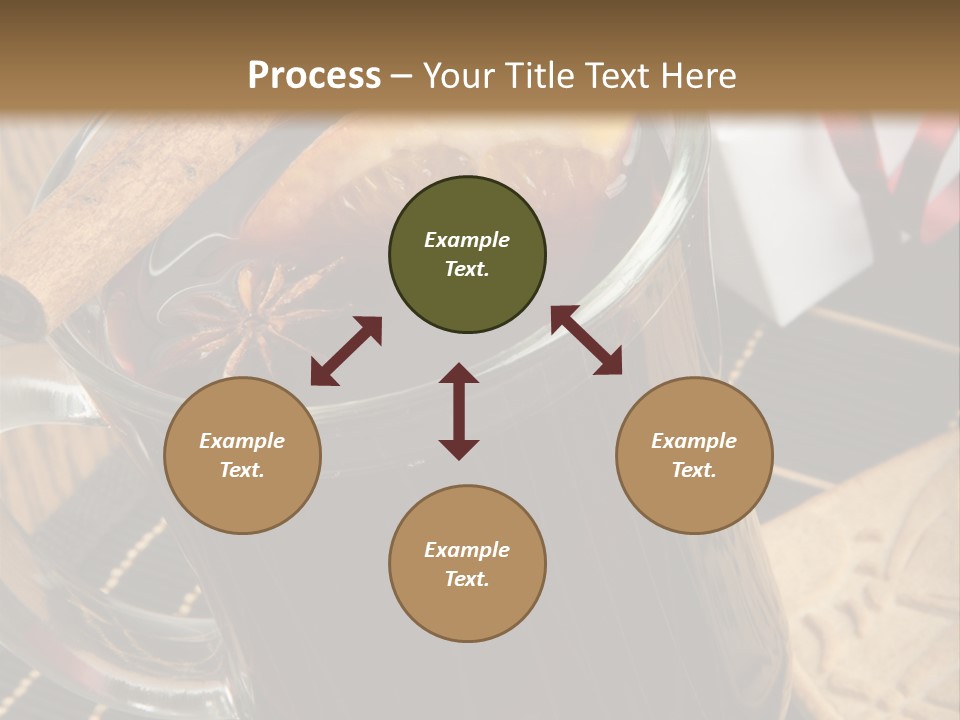 Process – Your Title Text Here

Example Text.

Example Text.

Example Text.

Example Text.